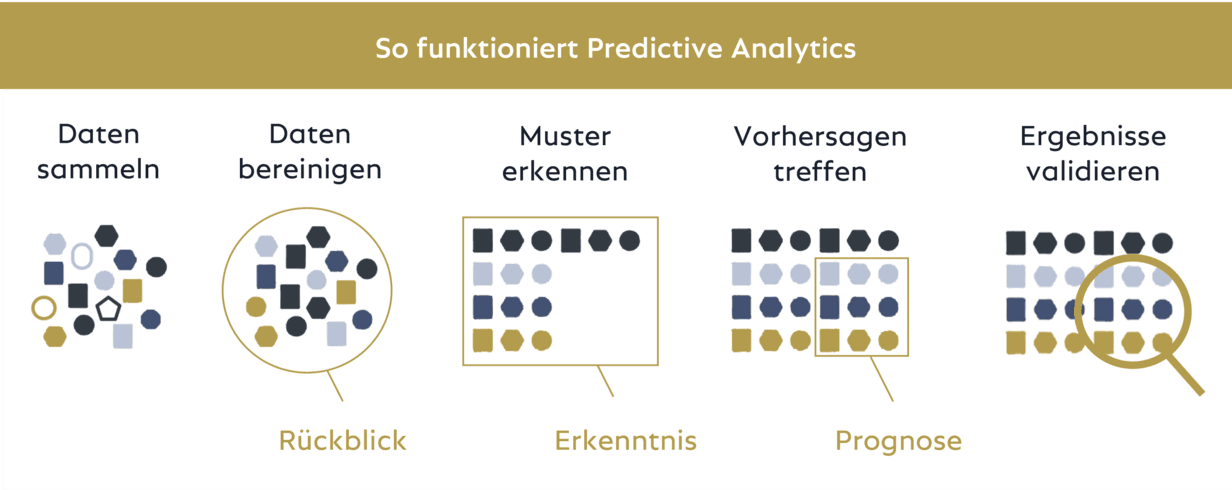 So funktioniert Predictive Analytics

Daten sammeln

Daten bereinigen

Muster erkennen

Vorhersagen treffen

Ergebnisse validieren

Rückblick

Erkenntnis

Prognose